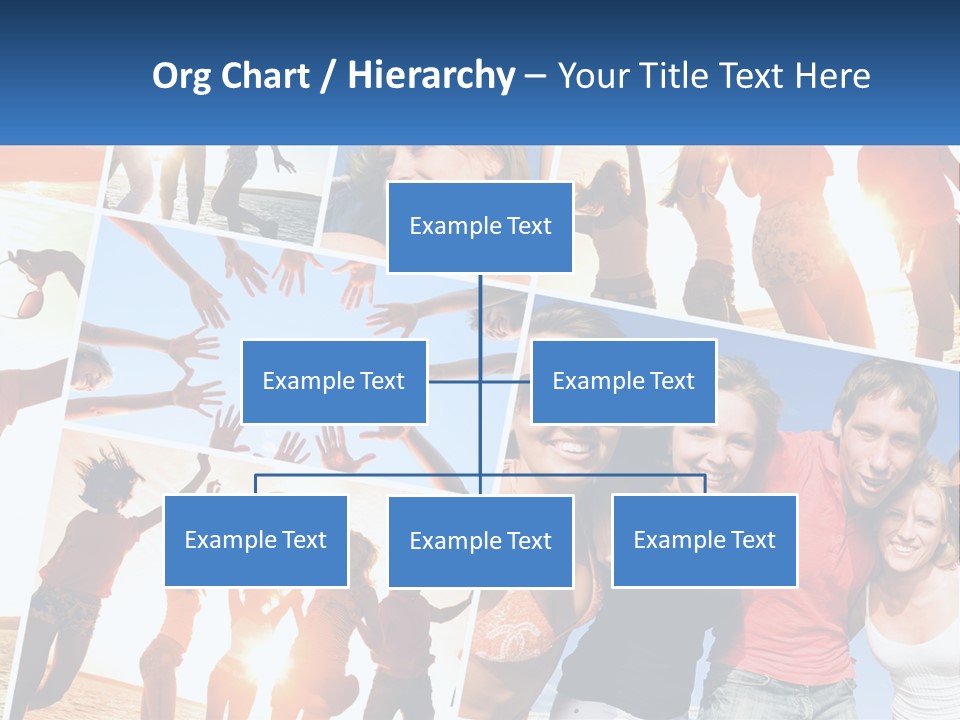 Org Chart / Hierarchy – Your Title Text Here

Example Text

Example Text

Example Text

Example Text

Example Text

Example Text